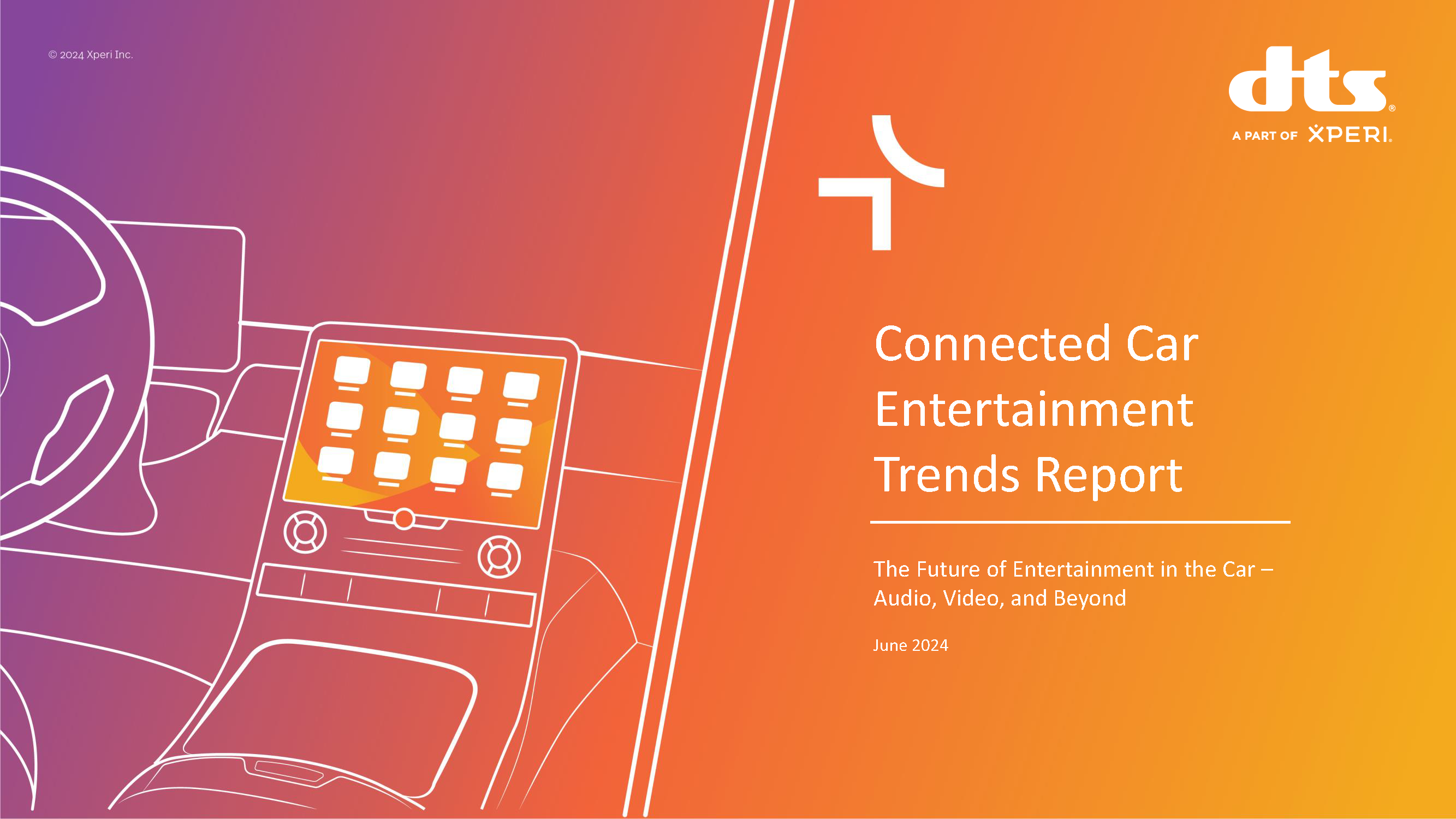 © 2024 Xperi Inc.

dts®
A PART OF XPERI.

Connected Car Entertainment Trends Report

The Future of Entertainment in the Car – Audio, Video, and Beyond

June 2024